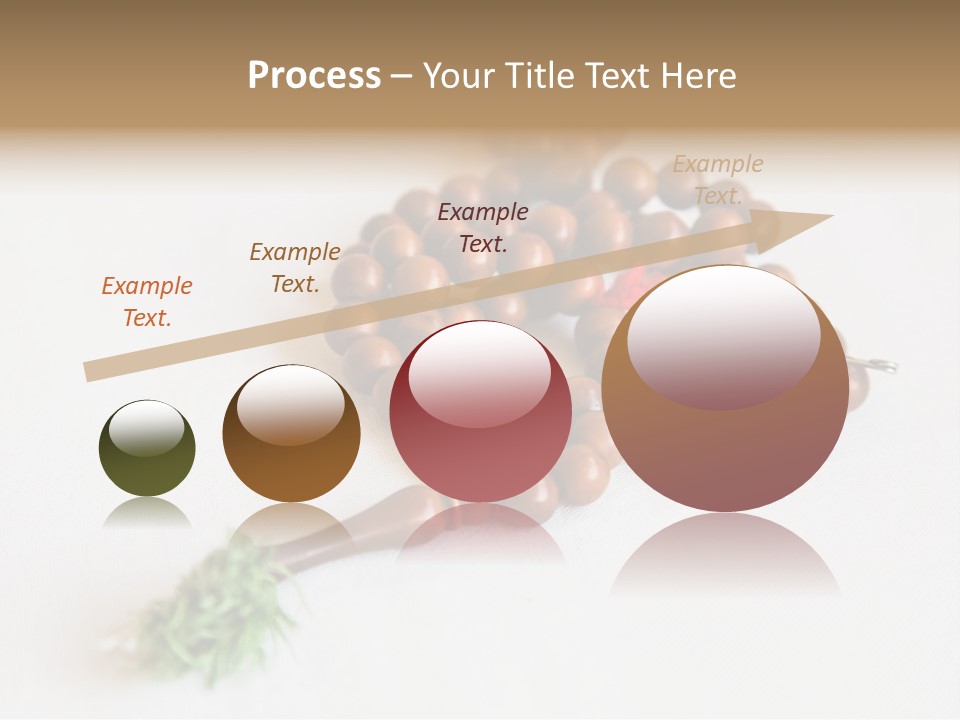 Process – Your Title Text Here

Example Text.

Example Text.

Example Text.

Example Text.